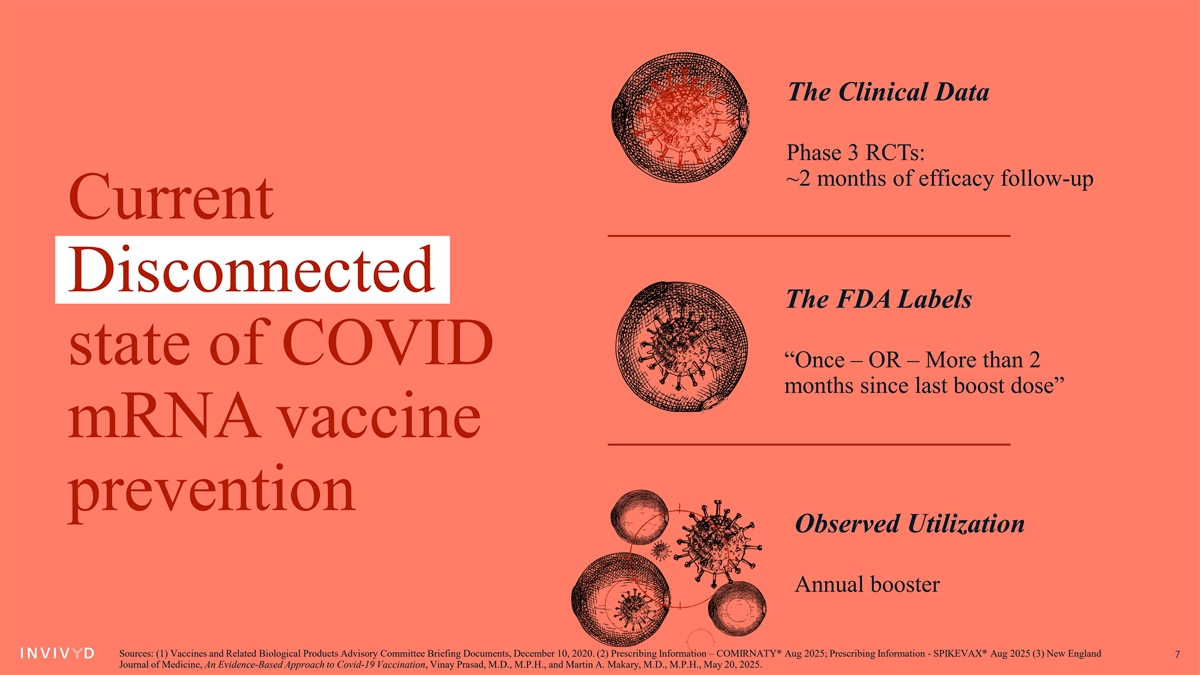 Current Disconnected state of COVID mRNA vaccine prevention

The Clinical Data

Phase 3 RCTs:
~2 months of efficacy follow-up

The FDA Labels

“Once – OR – More than 2 months since last boost dose”

Observed Utilization

Annual booster

INVIVYD

Sources: (1) Vaccines and Related Biological Products Advisory Committee Briefing Documents, December 10, 2020. (2) Prescribing Information – COMIRNATY® Aug 2025; Prescribing Information - SPIKEVAX® Aug 2025 (3) New England Journal of Medicine, An Evidence-Based Approach to Covid-19 Vaccination, Vinay Prasad, M.D., M.P.H., and Martin A. Makary, M.D., M.P.H., May 20, 2025.

7